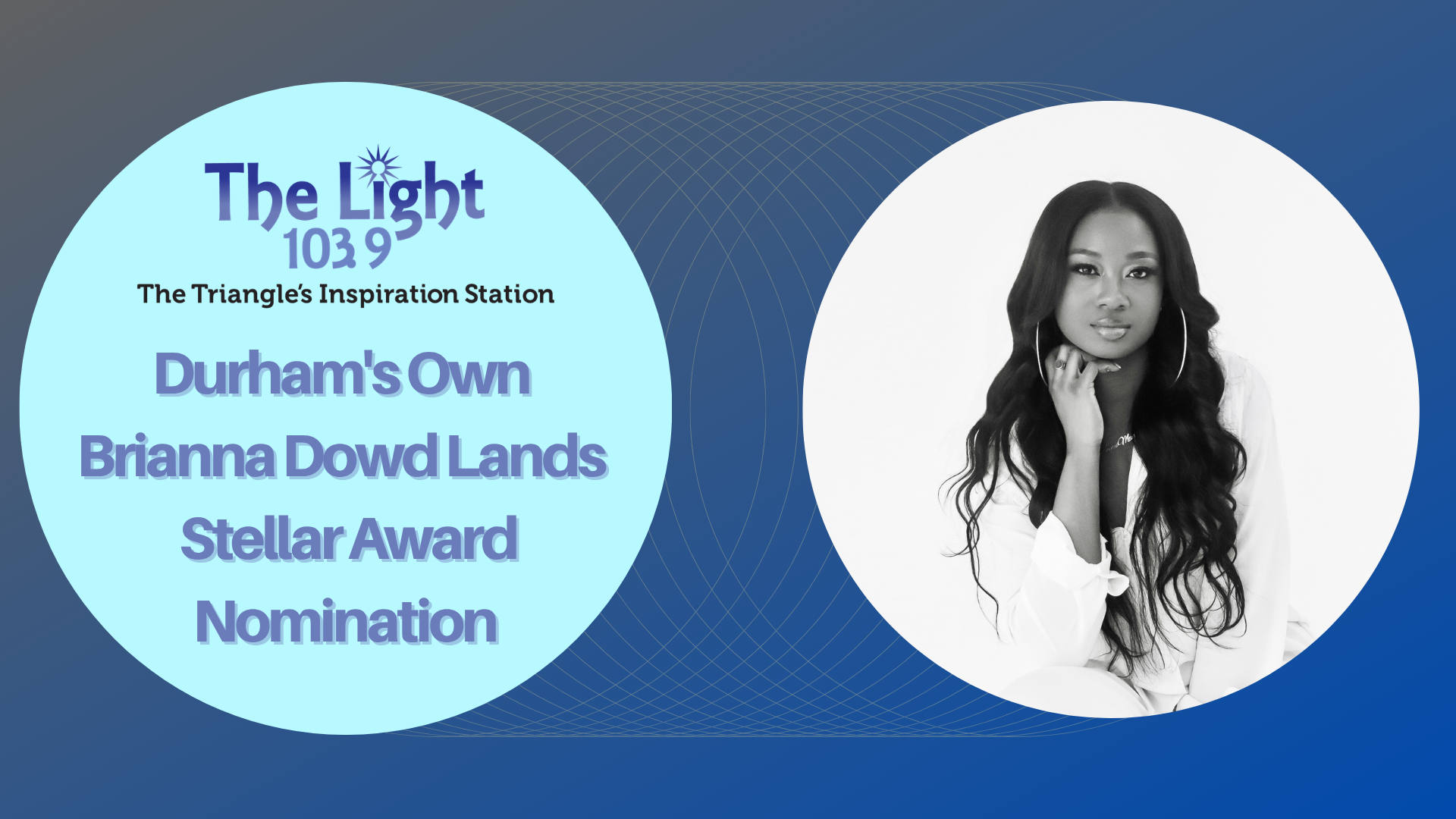 The Light
103.9
The Triangle's Inspiration Station

Durham's Own Brianna Dowd Lands Stellar Award Nomination